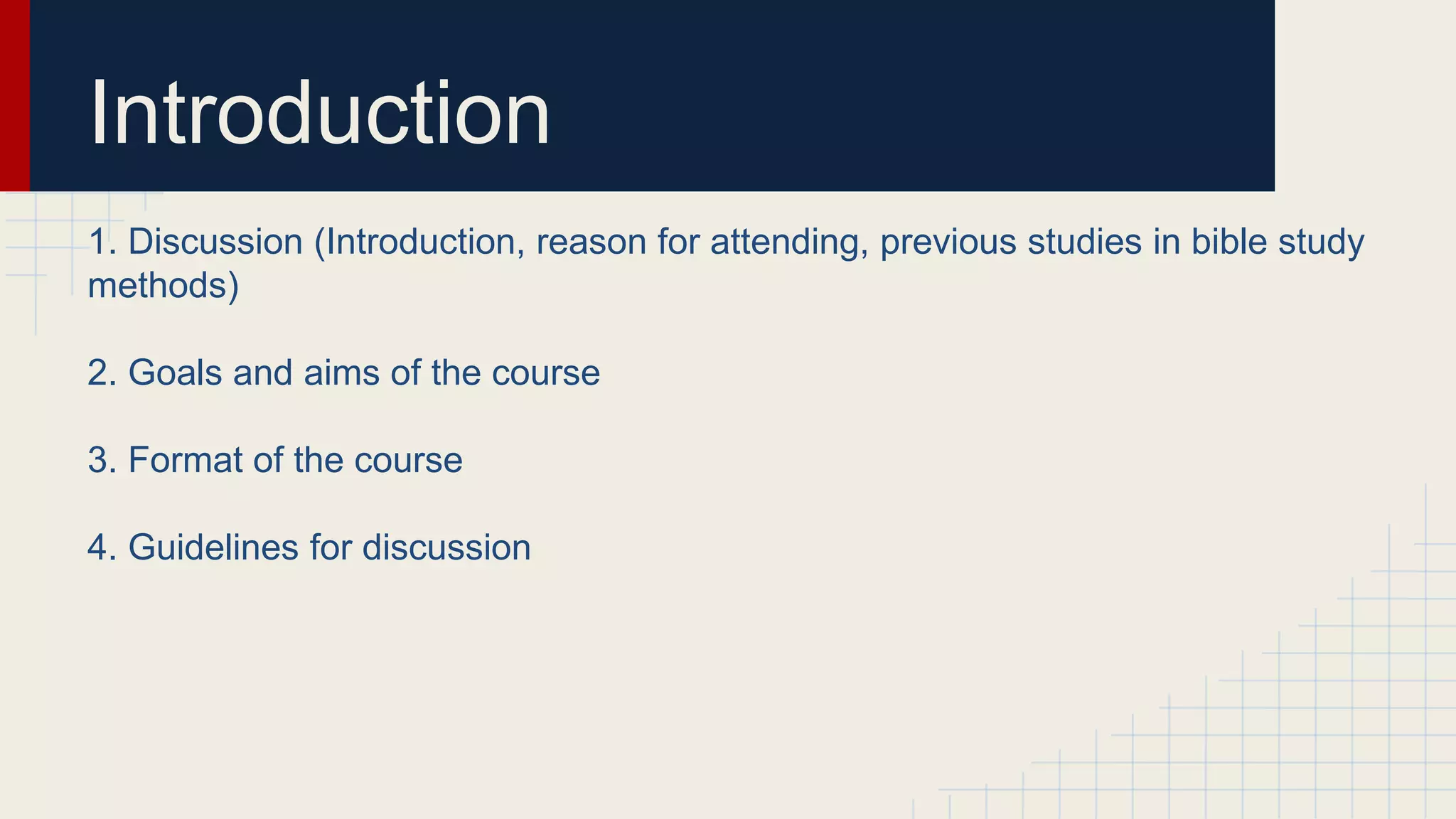 Introduction

1. Discussion (Introduction, reason for attending, previous studies in bible study methods)

2. Goals and aims of the course

3. Format of the course

4. Guidelines for discussion